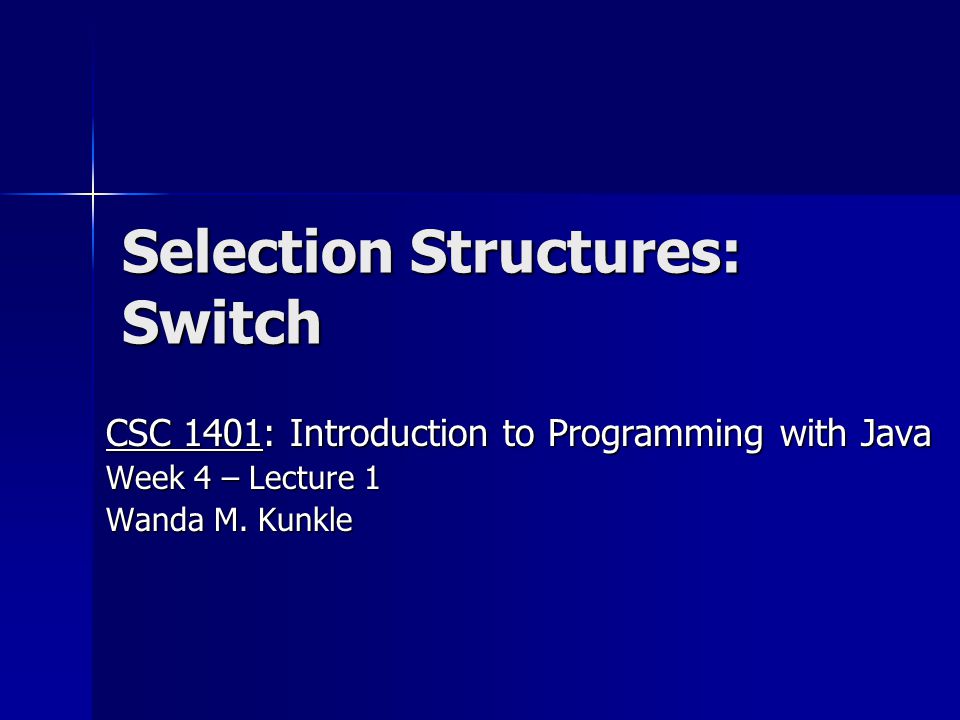 Selection Structures: Switch

CSC 1401: Introduction to Programming with Java
Week 4 – Lecture 1
Wanda M. Kunkle